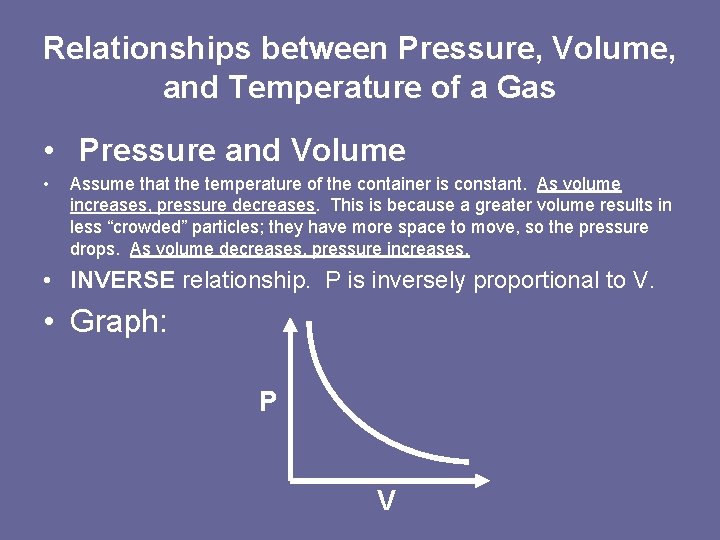 Relationships between Pressure, Volume, and Temperature of a Gas

• Pressure and Volume

• Assume that the temperature of the container is constant. As volume increases, pressure decreases. This is because a greater volume results in less “crowded” particles; they have more space to move, so the pressure drops. As volume decreases, pressure increases.

• INVERSE relationship. P is inversely proportional to V.

• Graph:

P

V